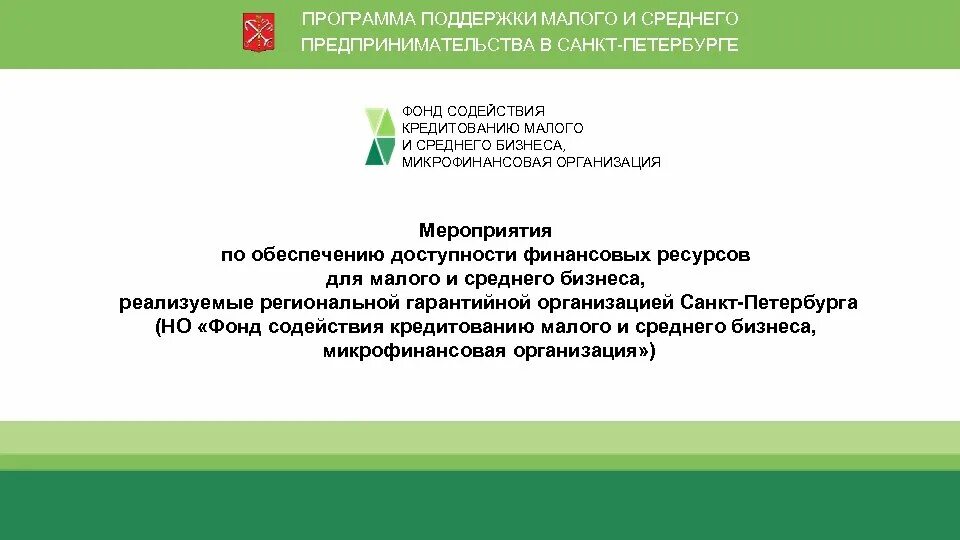 ПРОГРАММА ПОДДЕРЖКИ МАЛОГО И СРЕДНЕГО ПРЕДПРИНИМАТЕЛЬСТВА В САНКТ-ПЕТЕРБУРГЕ

ФОНД СОДЕЙСТВИЯ КРЕДИТОВАНИЮ МАЛОГО И СРЕДНЕГО БИЗНЕСА, МИКРОФИНАНСОВАЯ ОРГАНИЗАЦИЯ

Мероприятия по обеспечению доступности финансовых ресурсов для малого и среднего бизнеса, реализуемые региональной гарантийной организацией Санкт-Петербурга (НО «Фонд содействия кредитованию малого и среднего бизнеса, микрофинансовая организация»)